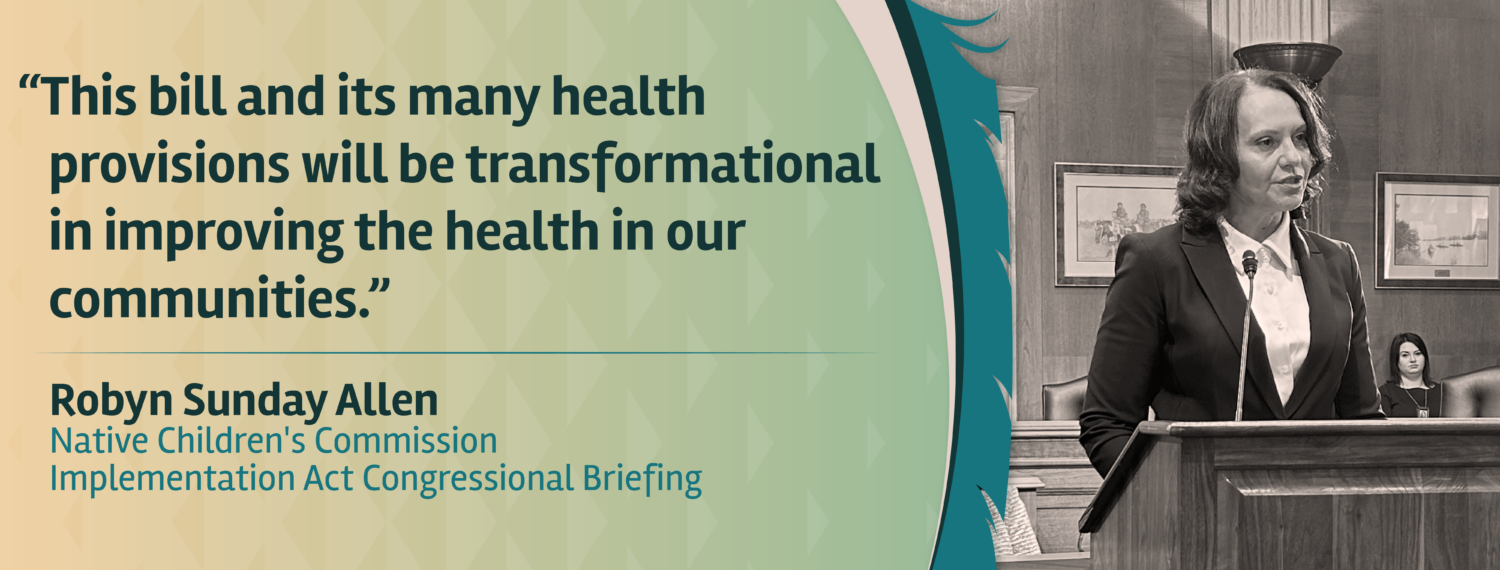 "This bill and its many health provisions will be transformational in improving the health in our communities."

Robyn Sunday Allen
Native Children's Commission
Implementation Act Congressional Briefing